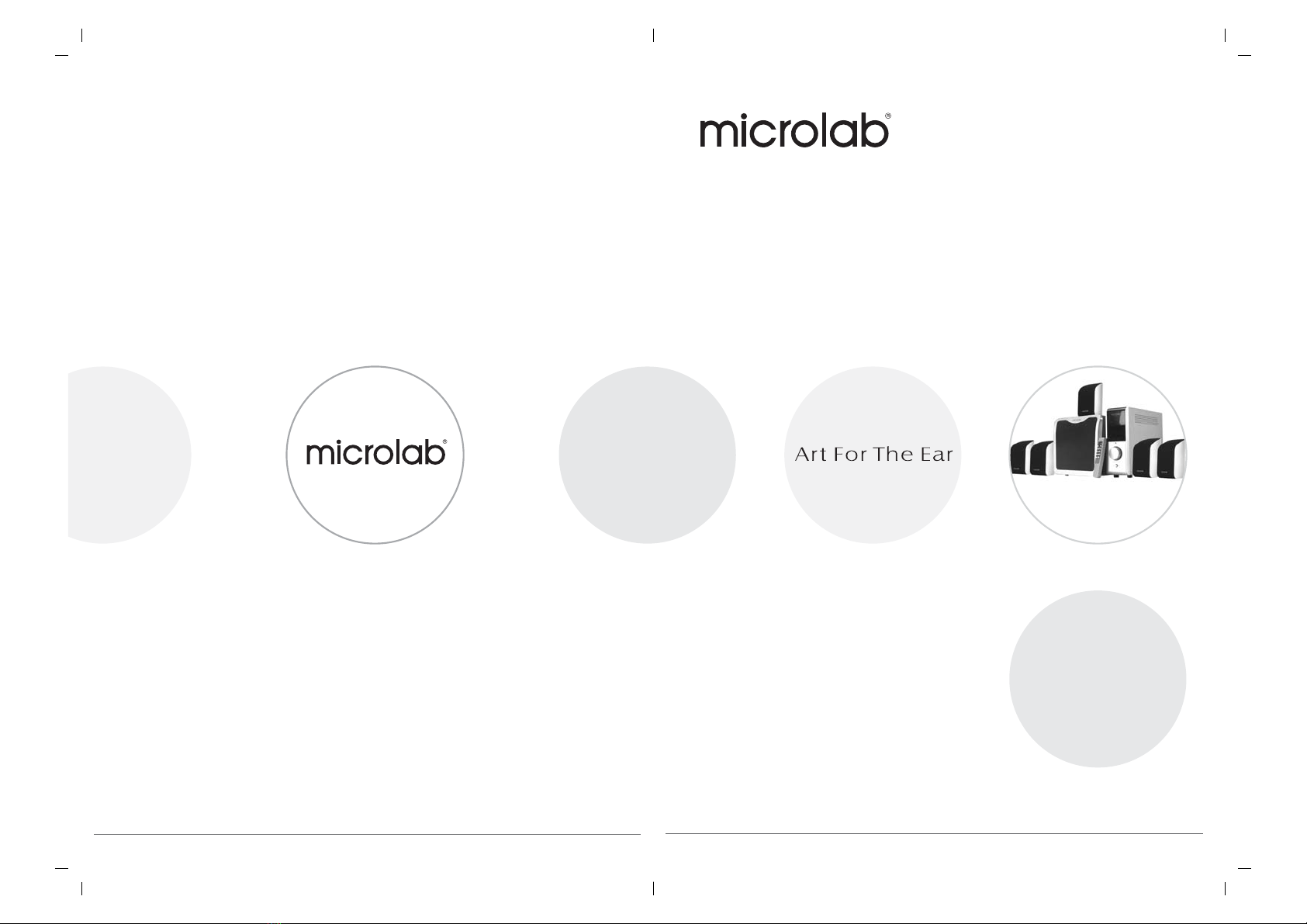 microlab®

microlab®

Art For The Ear